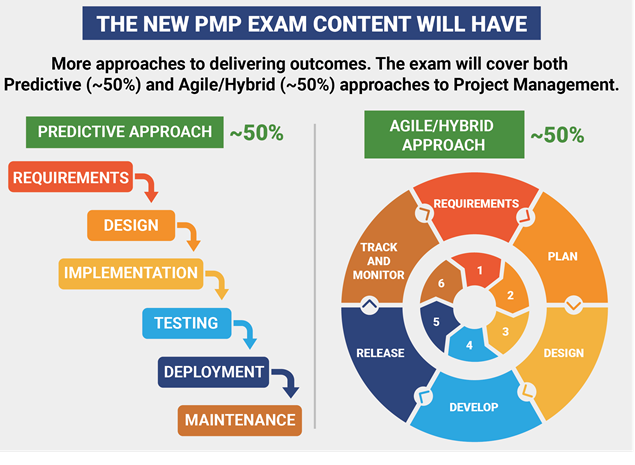 THE NEW PMP EXAM CONTENT WILL HAVE

More approaches to delivering outcomes. The exam will cover both Predictive (~50%) and Agile/Hybrid (~50%) approaches to Project Management.

PREDICTIVE APPROACH ~50%

REQUIREMENTS

DESIGN

IMPLEMENTATION

TESTING

DEPLOYMENT

MAINTENANCE

AGILE/HYBRID APPROACH ~50%

REQUIREMENTS

PLAN

DESIGN

DEVELOP

RELEASE

TRACK AND MONITOR

1

2

3

4

5

6